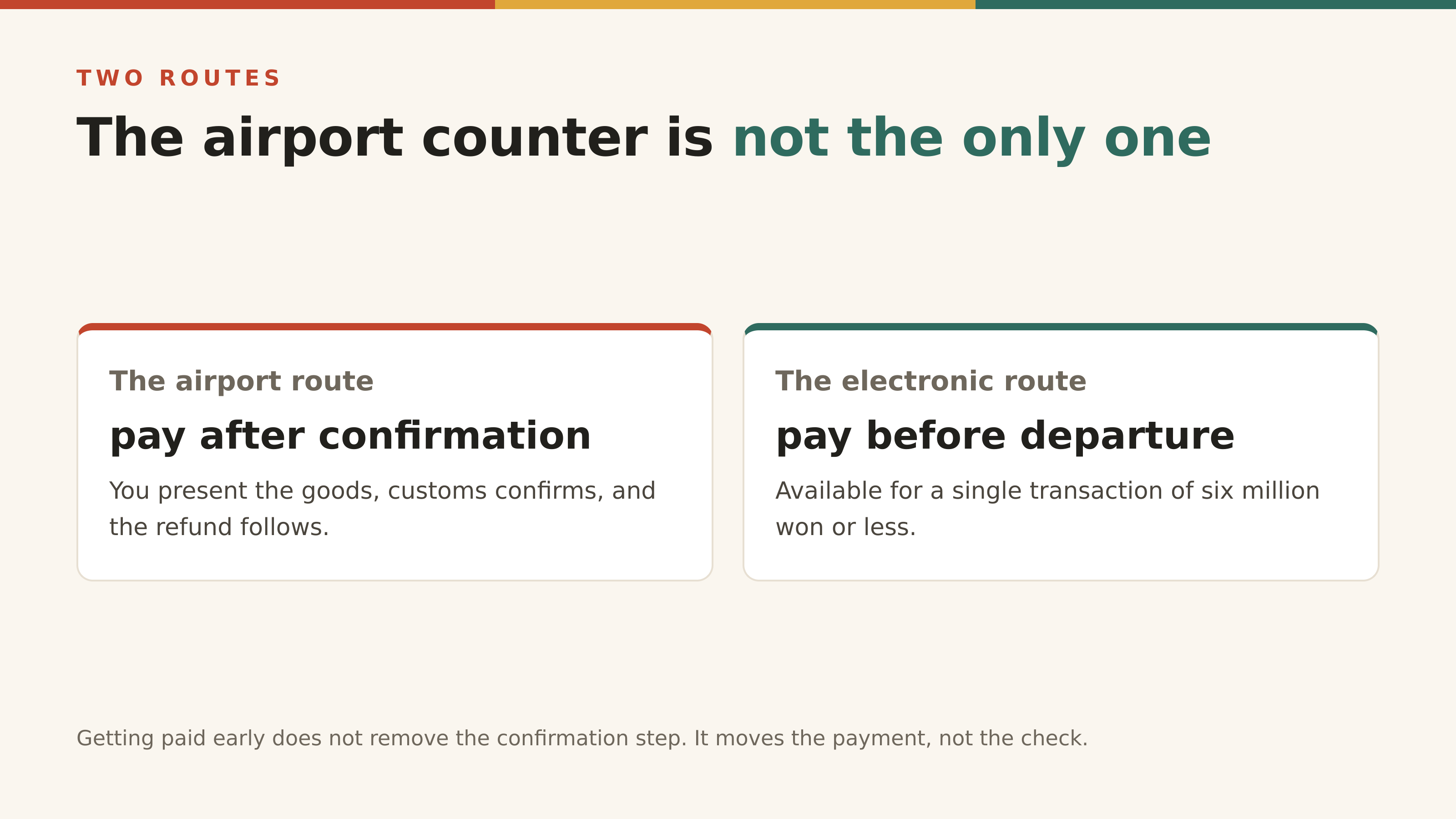 TWO ROUTES

The airport counter is not the only one

The airport route

pay after confirmation

You present the goods, customs confirms, and the refund follows.

The electronic route

pay before departure

Available for a single transaction of six million won or less.

Getting paid early does not remove the confirmation step. It moves the payment, not the check.